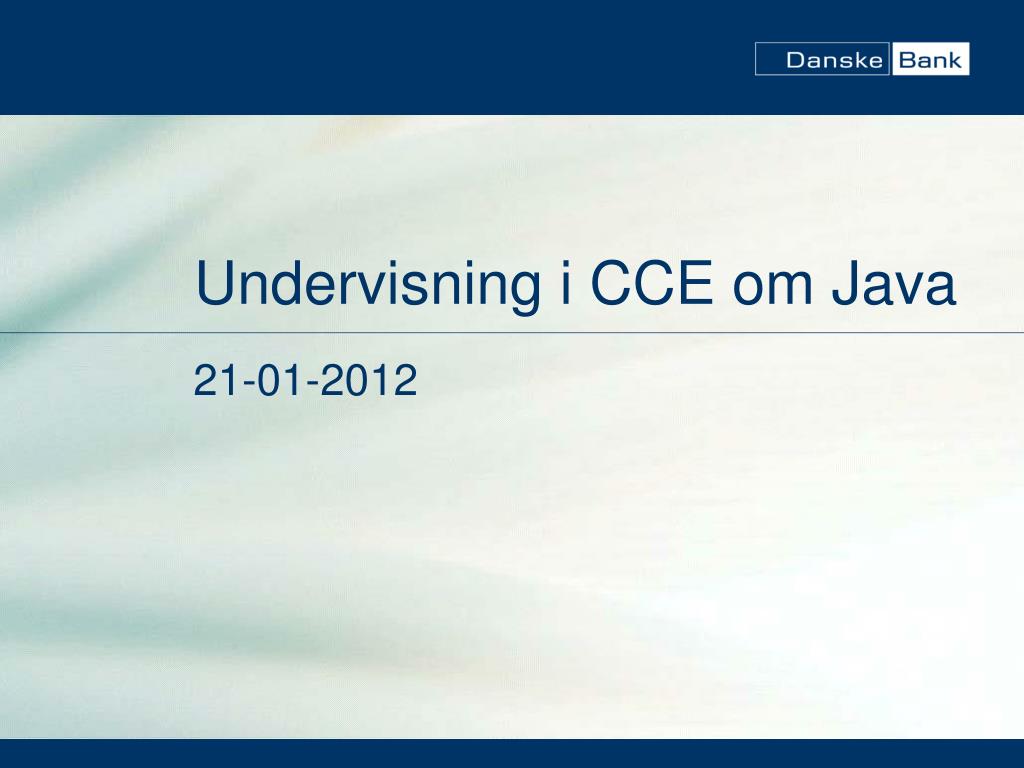 Danske Bank

Undervisning i CCE om Java

21-01-2012